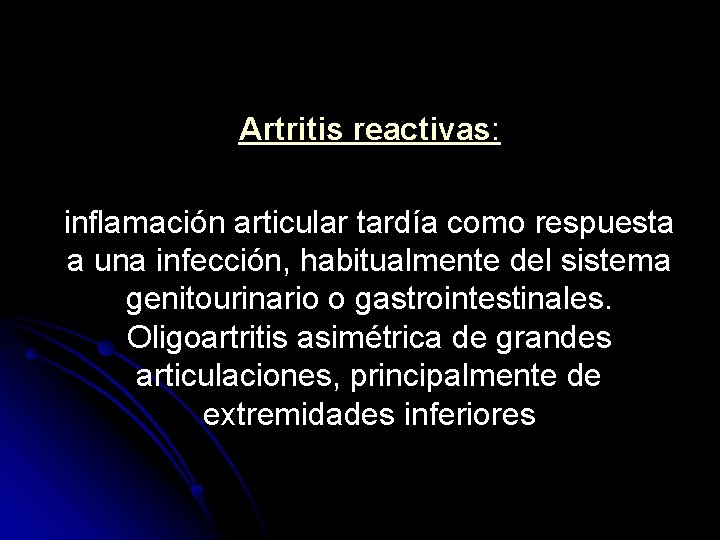 Artritis reactivas:

inflamación articular tardía como respuesta a una infección, habitualmente del sistema genitourinario o gastrointestinales. Oligoartritis asimétrica de grandes articulaciones, principalmente de extremidades inferiores